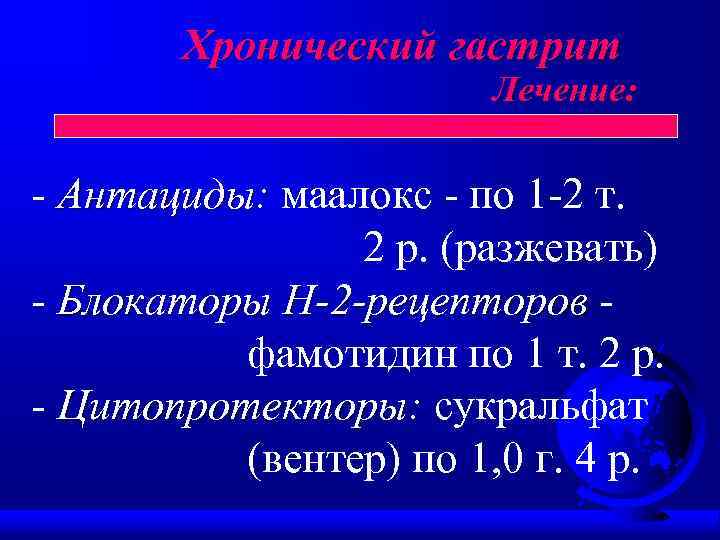 Хронический гастрит
Лечение:

- Антациды: маалокс - по 1-2 т. 2 р. (разжевать)
- Блокаторы Н-2-рецепторов - фамотидин по 1 т. 2 р.
- Цитопротекторы: сукральфат (вентер) по 1,0 г. 4 р.